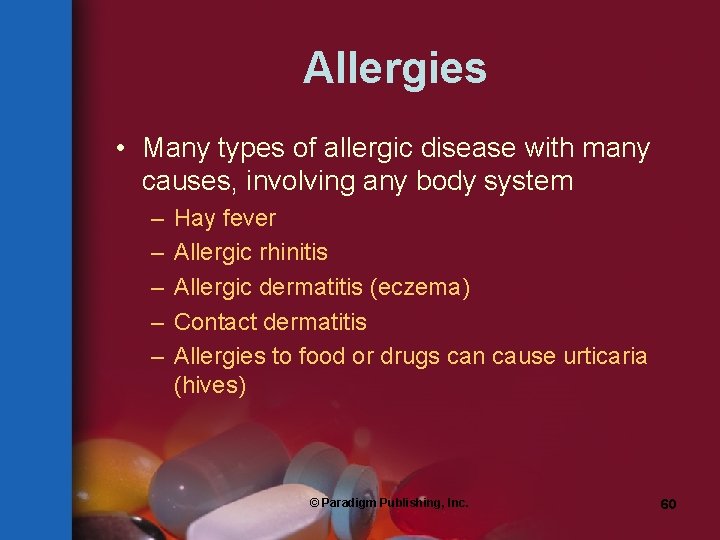 Allergies

• Many types of allergic disease with many causes, involving any body system
 – Hay fever
 – Allergic rhinitis
 – Allergic dermatitis (eczema)
 – Contact dermatitis
 – Allergies to food or drugs can cause urticaria (hives)

© Paradigm Publishing, Inc.

60